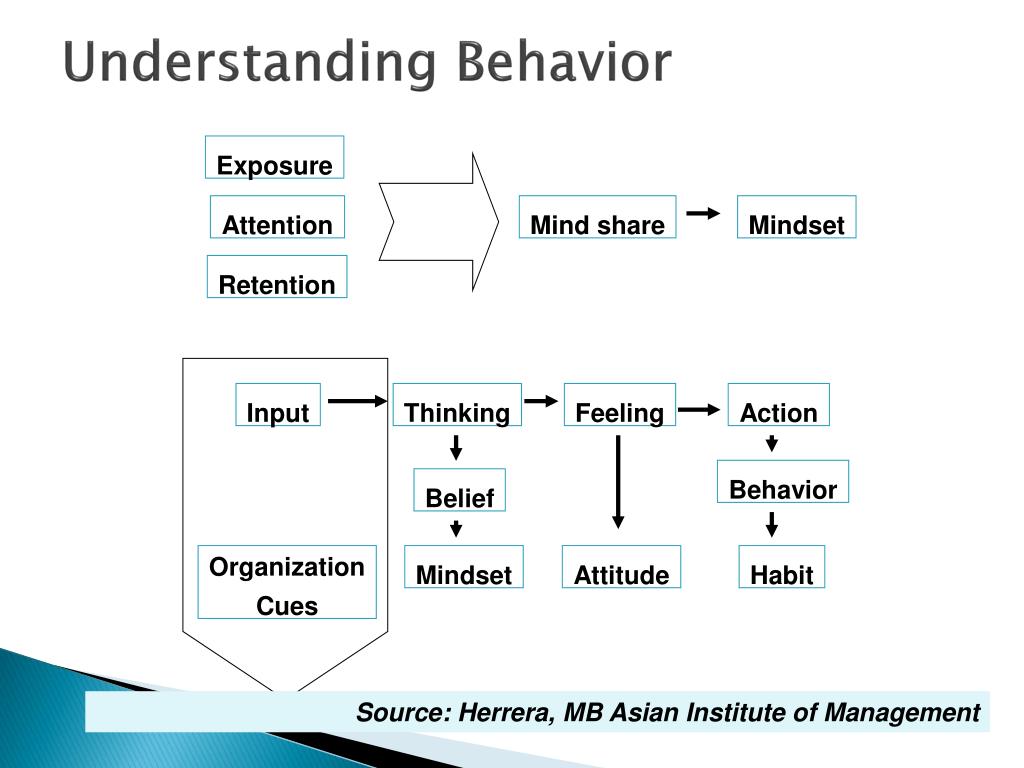 Understanding Behavior

Exposure

Attention

Retention

Mind share

Mindset

Input

Thinking

Feeling

Action

Belief

Behavior

Organization Cues

Mindset

Attitude

Habit

Source: Herrera, MB Asian Institute of Management